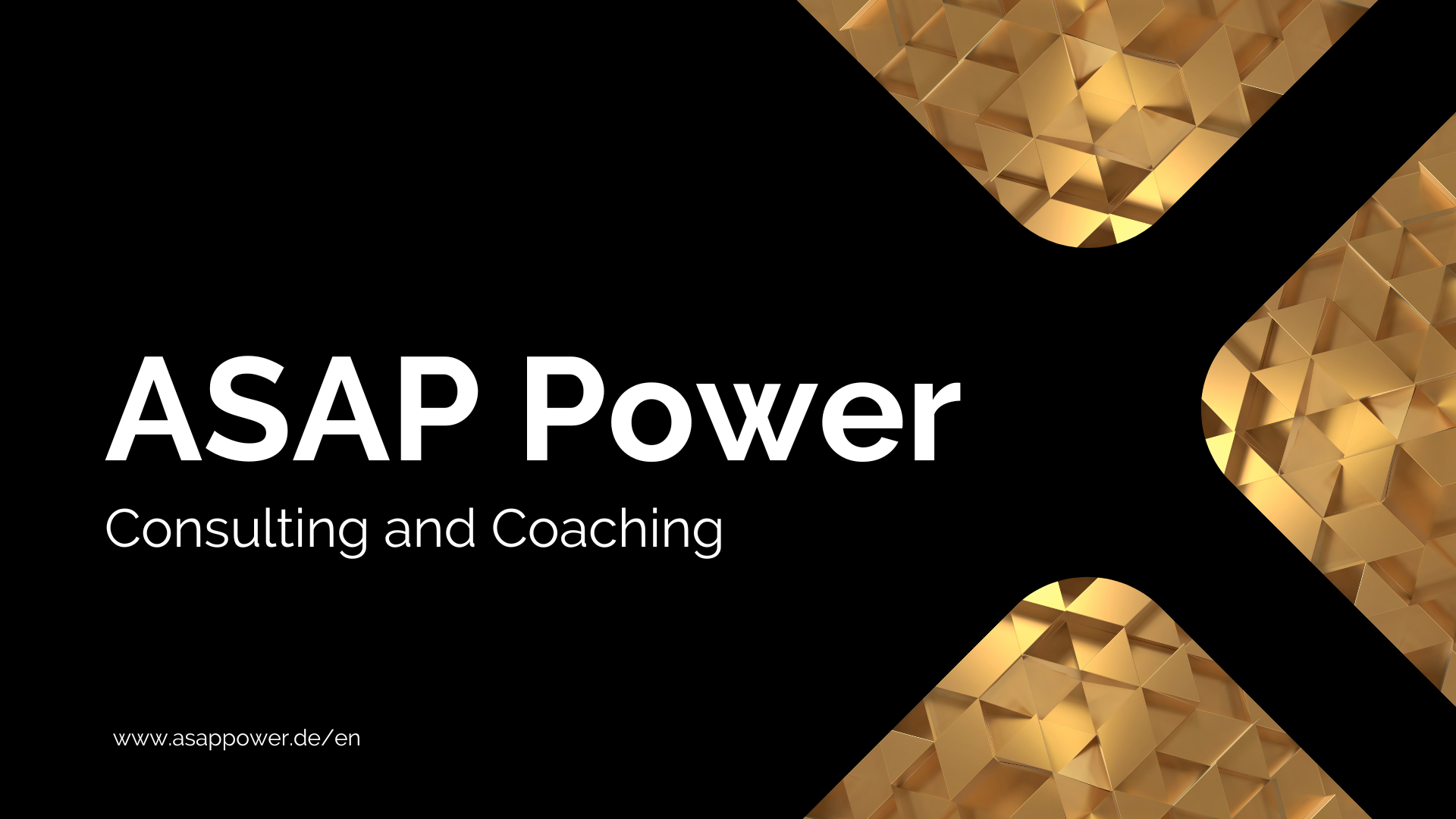 ASAP Power

Consulting and Coaching

www.asappower.de/en